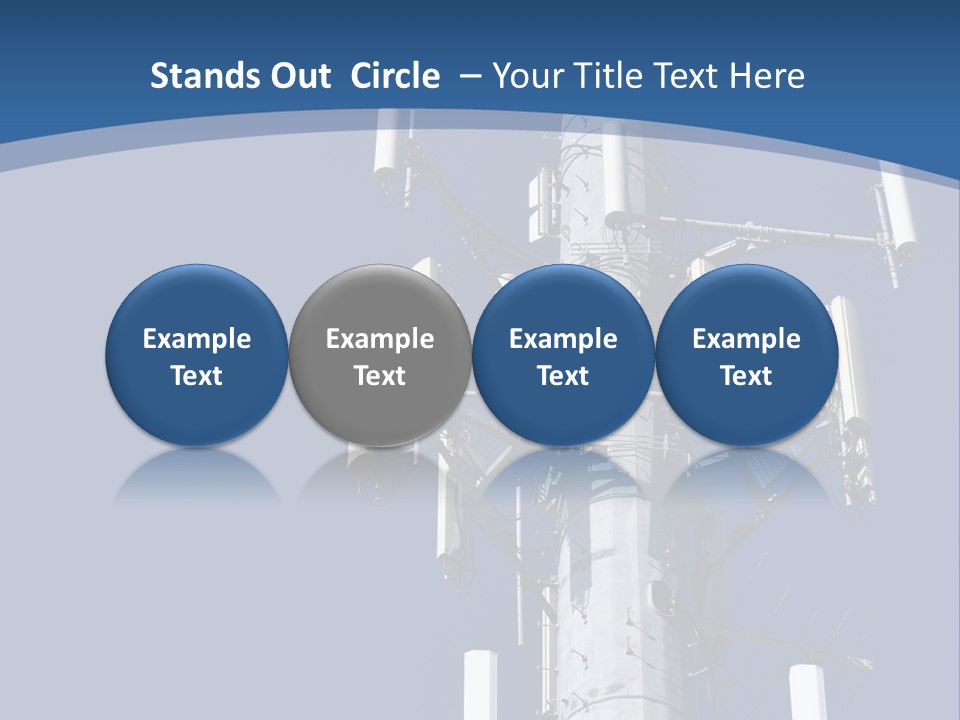 Stands Out Circle – Your Title Text Here

Example Text

Example Text

Example Text

Example Text